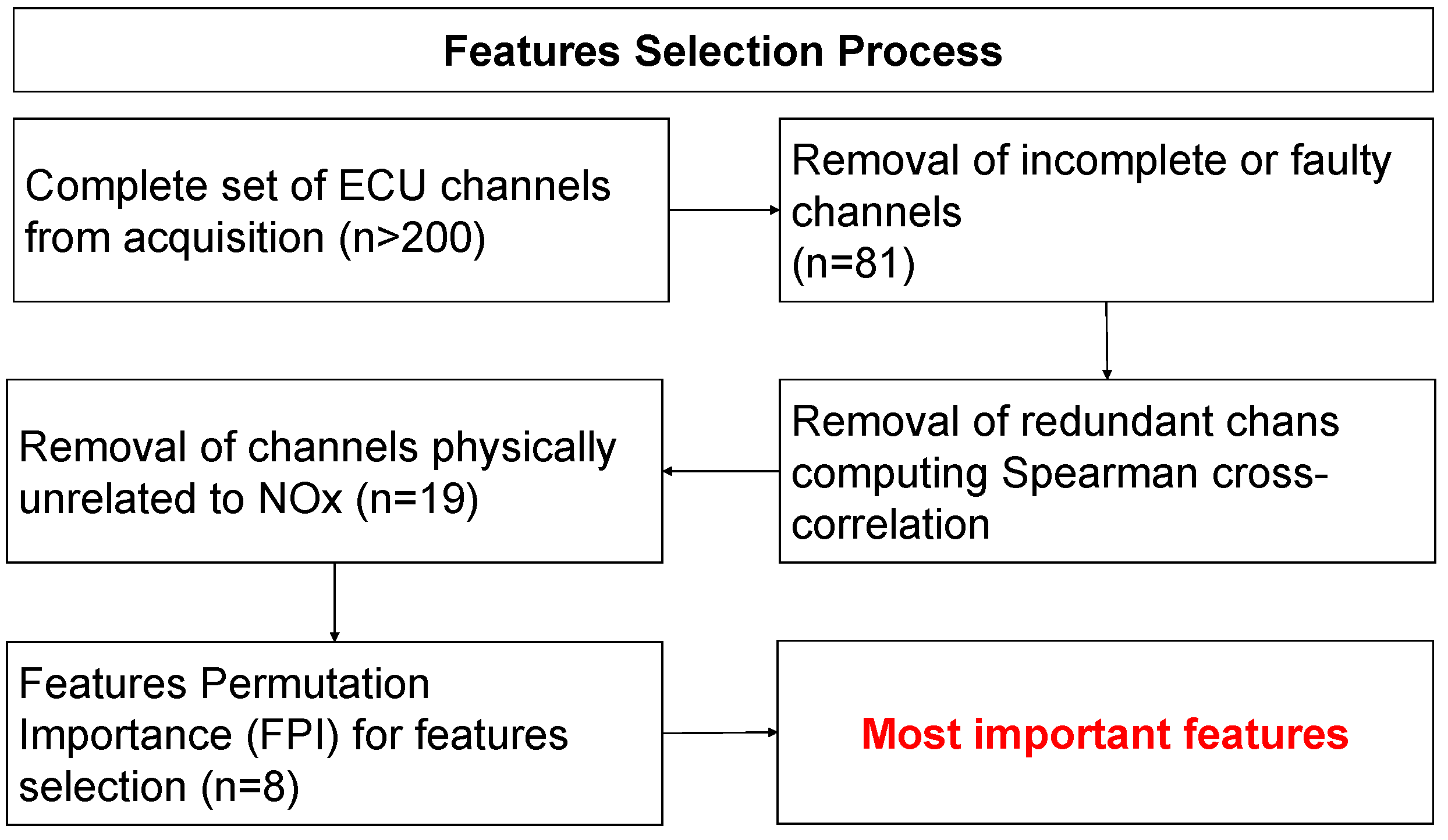 Features Selection Process

Complete set of ECU channels from acquisition (n>200)

Removal of incomplete or faulty channels
(n=81)

Removal of redundant chans computing Spearman cross-correlation

Removal of channels physically unrelated to NOx (n=19)

Features Permutation Importance (FPI) for features selection (n=8)

Most important features